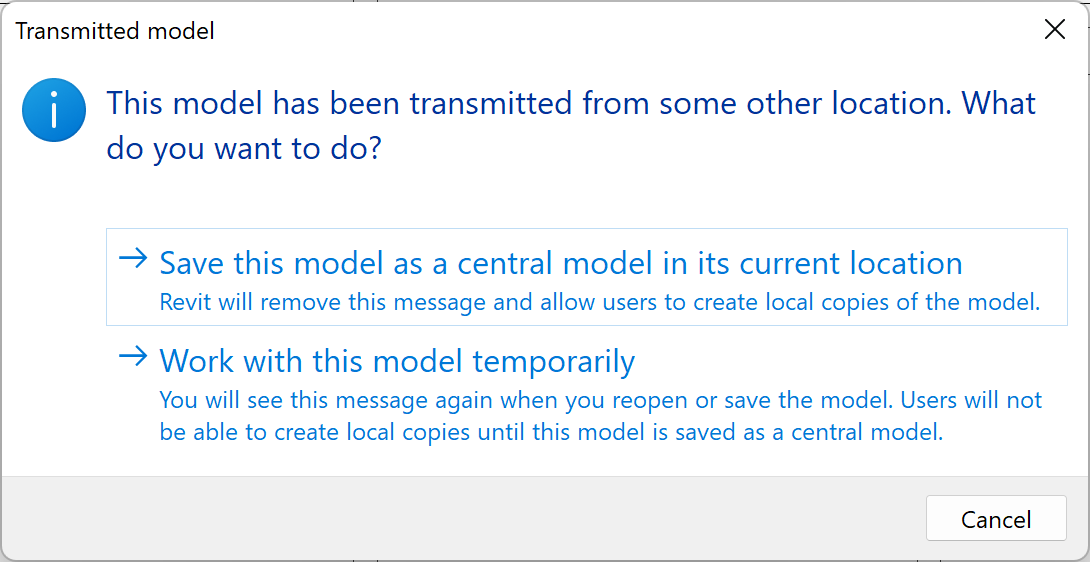 Transmitted model

This model has been transmitted from some other location. What do you want to do?

→ Save this model as a central model in its current location
Revit will remove this message and allow users to create local copies of the model.

→ Work with this model temporarily
You will see this message again when you reopen or save the model. Users will not be able to create local copies until this model is saved as a central model.

Cancel